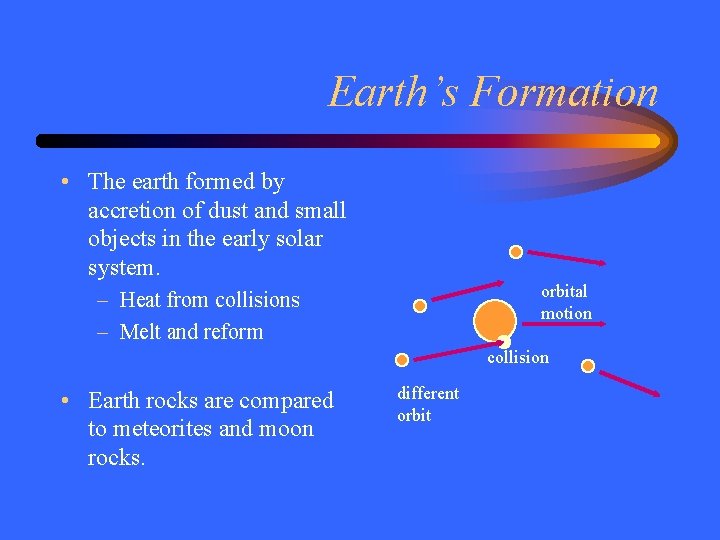 Earth's Formation

• The earth formed by accretion of dust and small objects in the early solar system.
– Heat from collisions
– Melt and reform

• Earth rocks are compared to meteorites and moon rocks.

orbital motion

collision

different orbit